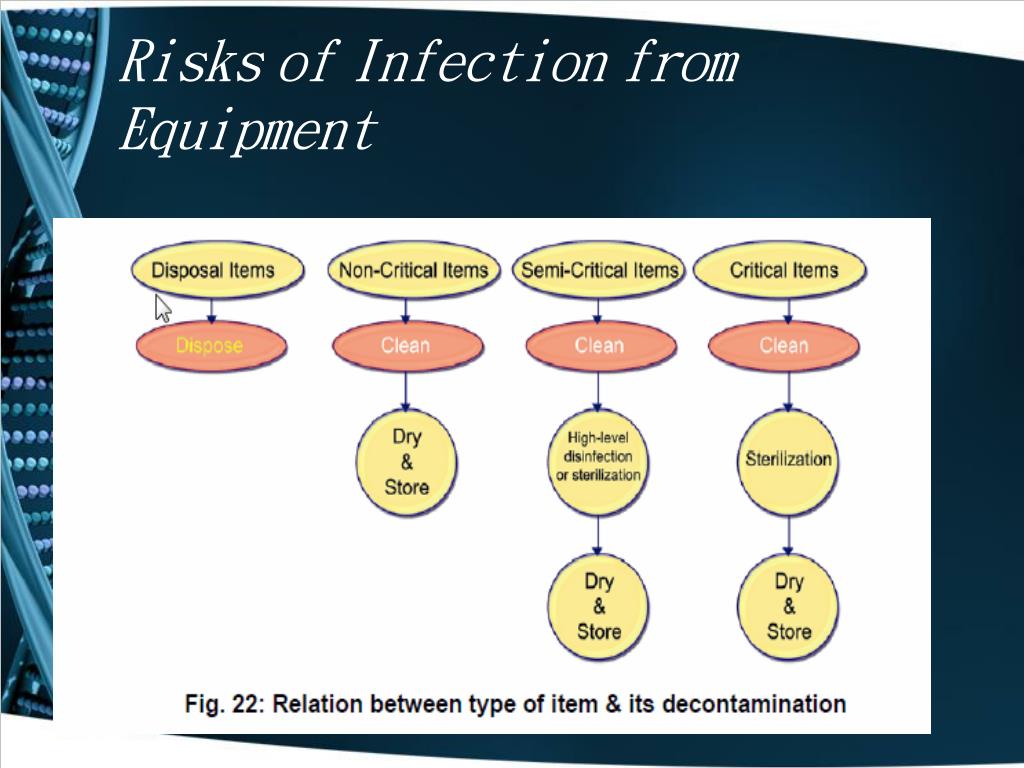 Risks of Infection from Equipment

Disposal Items
Dispose

Non-Critical Items
Clean
Dry & Store

Semi-Critical Items
Clean
High-level disinfection or sterilization
Dry & Store

Critical Items
Clean
Sterilization
Dry & Store

Fig. 22: Relation between type of item & its decontamination